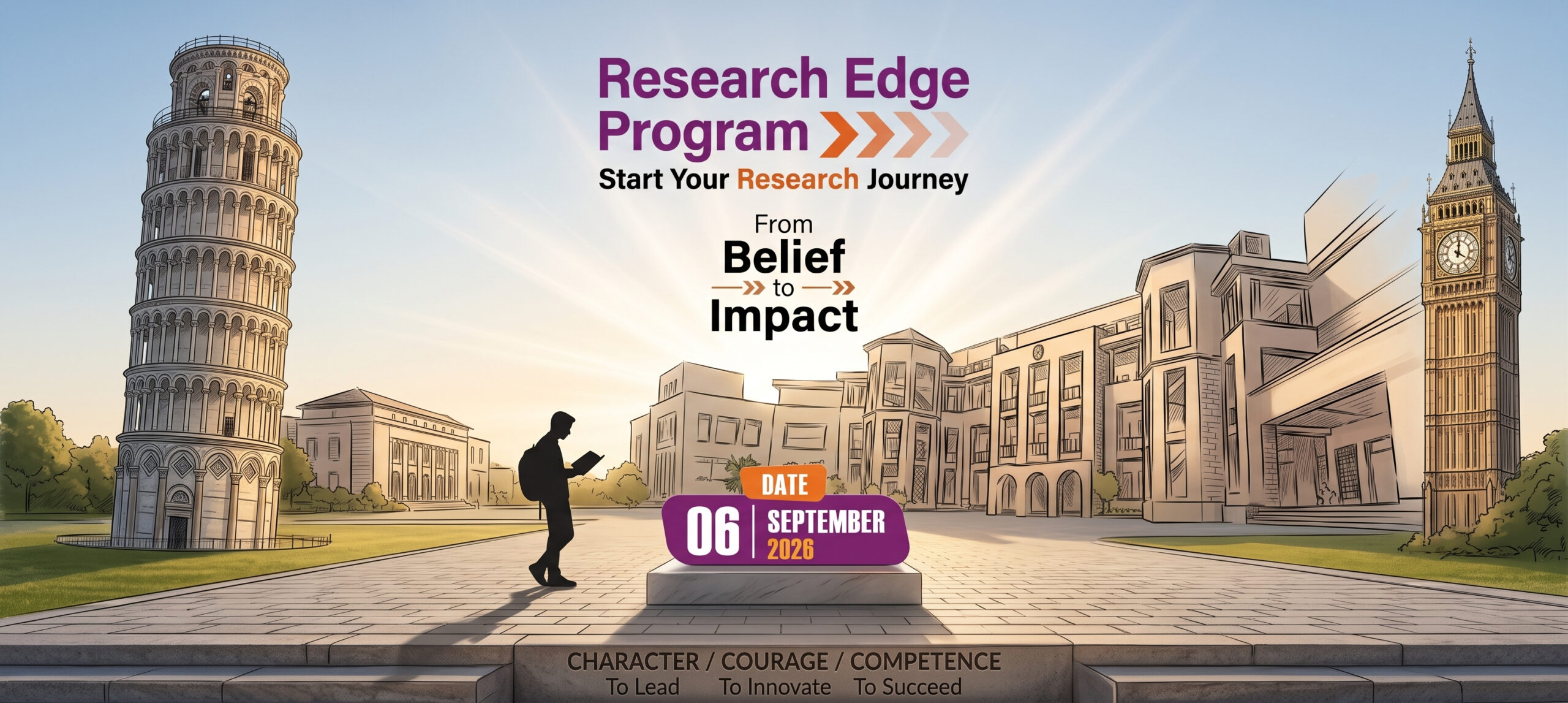 Research Edge Program

Start Your Research Journey

From
Belief
to
Impact

DATE
06
SEPTEMBER
2026

CHARACTER / COURAGE / COMPETENCE
To Lead To Innovate To Succeed